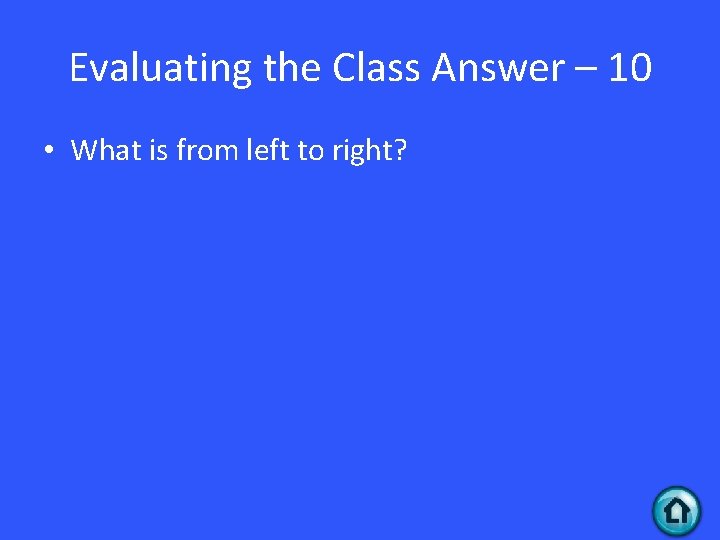 Evaluating the Class Answer – 10

• What is from left to right?